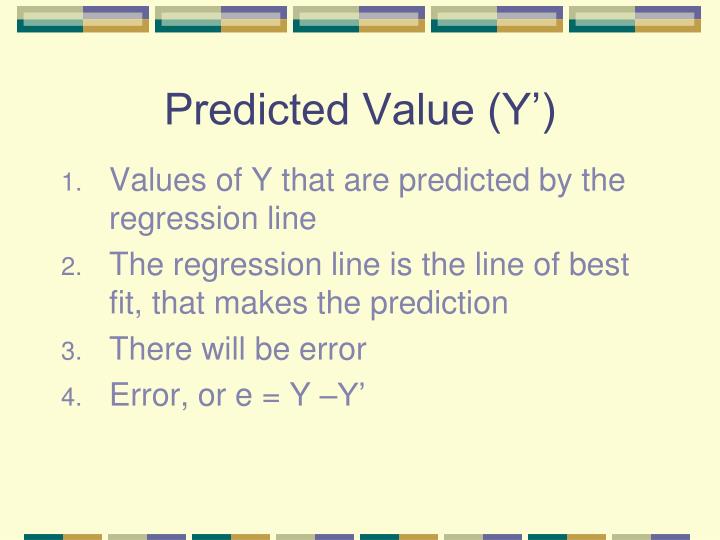 Predicted Value (Y’)

1. Values of Y that are predicted by the regression line
2. The regression line is the line of best fit, that makes the prediction
3. There will be error
4. Error, or e = Y –Y’